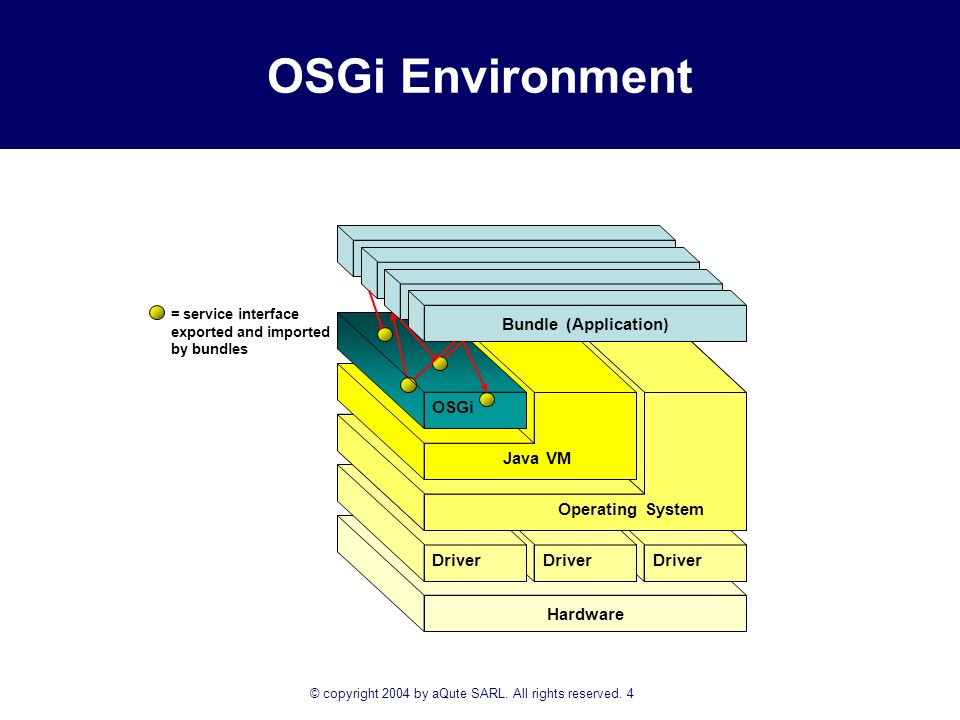 OSGi Environment

= service interface exported and imported by bundles

Bundle (Application)

OSGi

Java VM

Operating System

Driver

Driver

Driver

Hardware

© copyright 2004 by aQute SARL. All rights reserved. 4